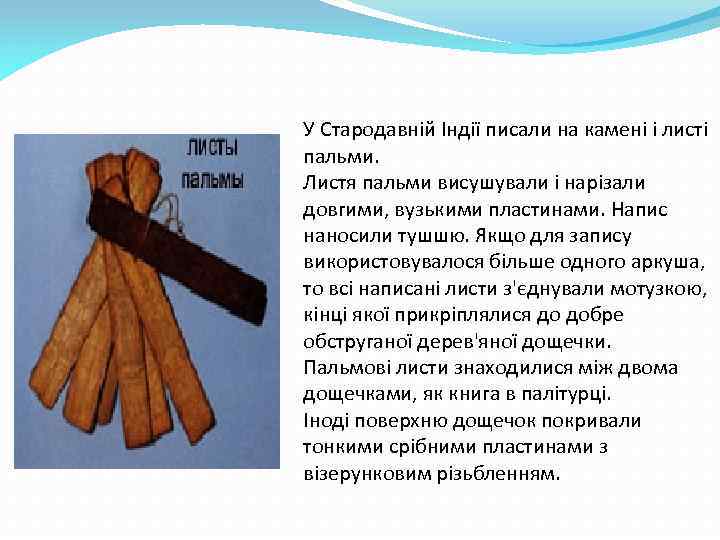 ЛИСТЫ
ПАЛЬМЫ

У Стародавній Індії писали на камені і листі пальми.
Листя пальми висушували і нарізали довгими, вузькими пластинами. Напис наносили тушшю. Якщо для запису використовувалося більше одного аркуша, то всі написані листи з'єднували мотузкою, кінці якої прикріплялися до добре обструганої дерев'яної дощечки.
Пальмові листи знаходилися між двома дощечками, як книга в палітурці.
Іноді поверхню дощечок покривали тонкими срібними пластинами з візерунковим різьбленням.